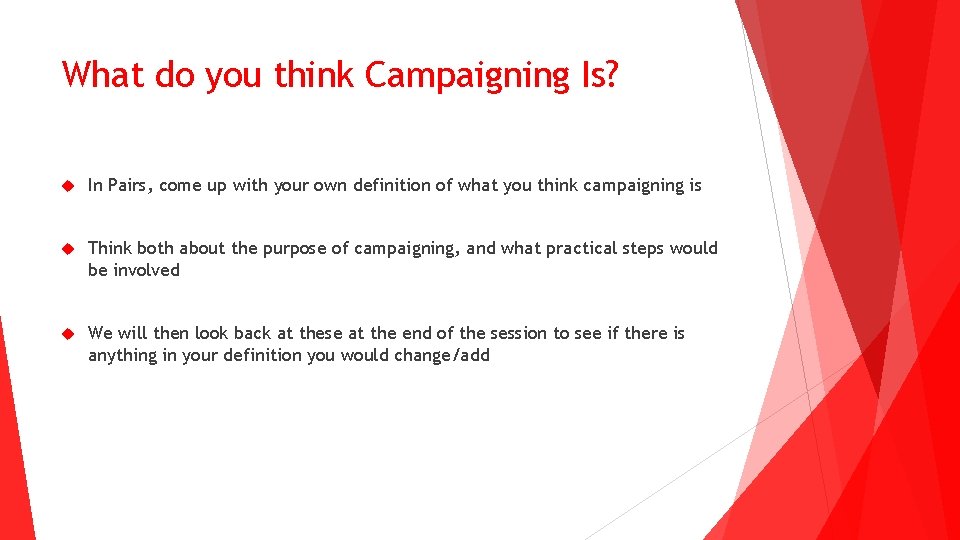 What do you think Campaigning Is?

In Pairs, come up with your own definition of what you think campaigning is

Think both about the purpose of campaigning, and what practical steps would be involved

We will then look back at these at the end of the session to see if there is anything in your definition you would change/add